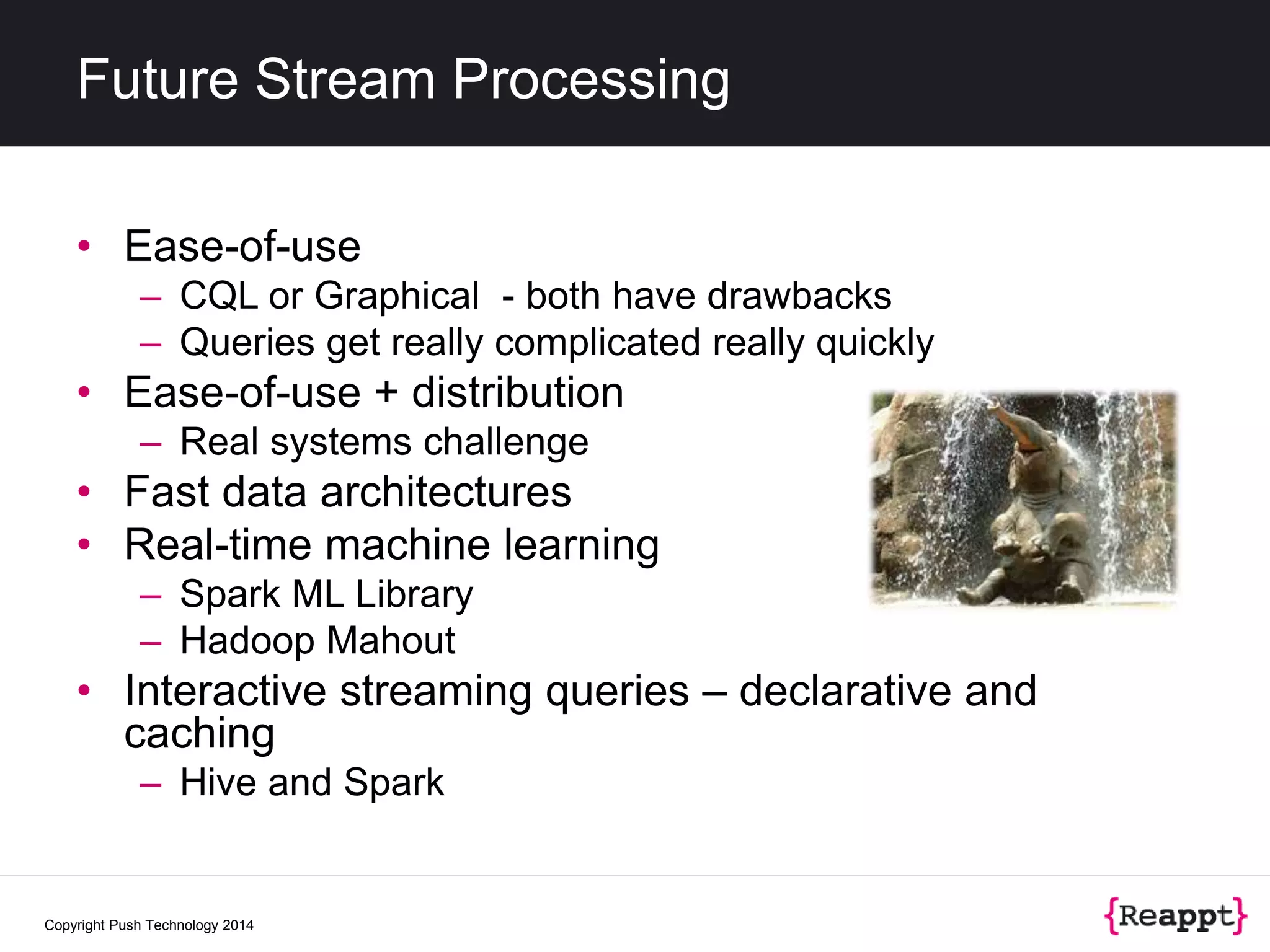 Future Stream Processing

• Ease-of-use
– CQL or Graphical - both have drawbacks
– Queries get really complicated really quickly
• Ease-of-use + distribution
– Real systems challenge
• Fast data architectures
• Real-time machine learning
– Spark ML Library
– Hadoop Mahout
• Interactive streaming queries – declarative and caching
– Hive and Spark

Copyright Push Technology 2014

{Reappt}